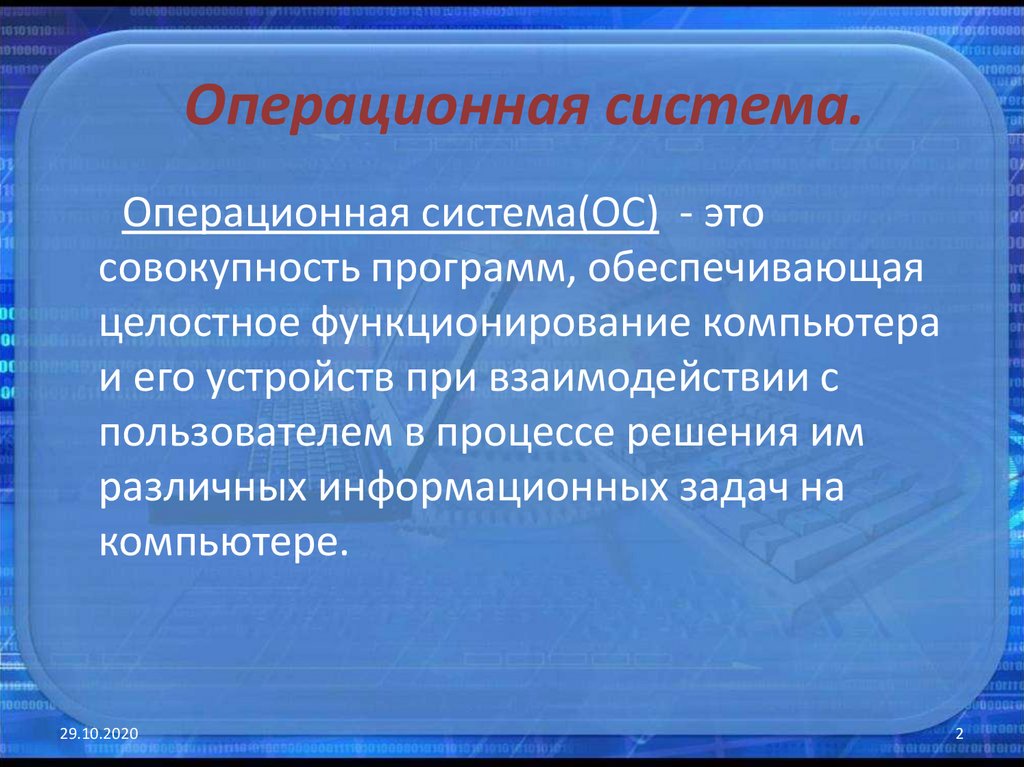 Операционная система.

Операционная система(ОС) - это совокупность программ, обеспечивающая целостное функционирование компьютера и его устройств при взаимодействии с пользователем в процессе решения им различных информационных задач на компьютере.

29.10.2020

2